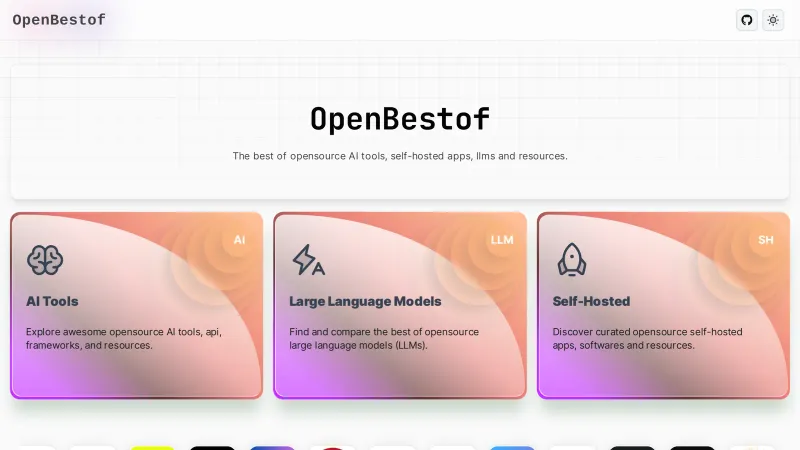 OpenBestof

OpenBestof

The best of opensource AI tools, self-hosted apps, llms and resources.

AI

AI Tools

Explore awesome opensource AI tools, api, frameworks, and resources.

LLM

Large Language Models

Find and compare the best of opensource large language models (LLMs).

SH

Self-Hosted

Discover curated opensource self-hosted apps, softwares and resources.